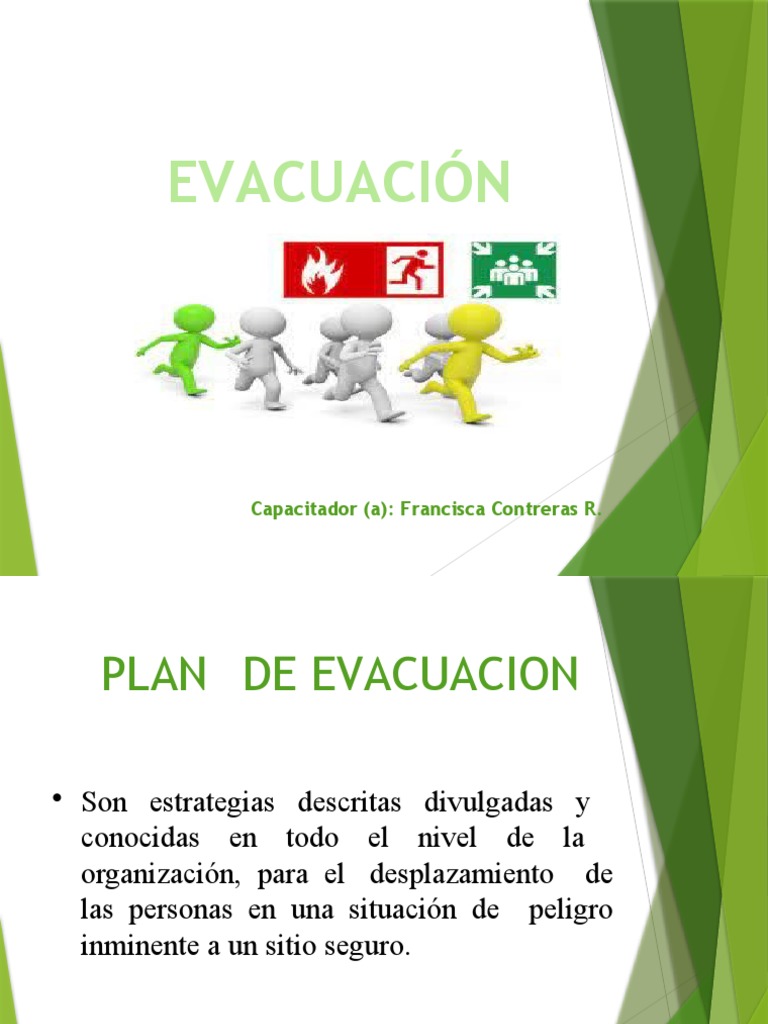 EVACUACIÓN

Capacitador (a): Francisca Contreras R.

PLAN DE EVACUACION

• Son estrategias descritas divulgadas y conocidas en todo el nivel de la organización, para el desplazamiento de las personas en una situación de peligro inminente a un sitio seguro.